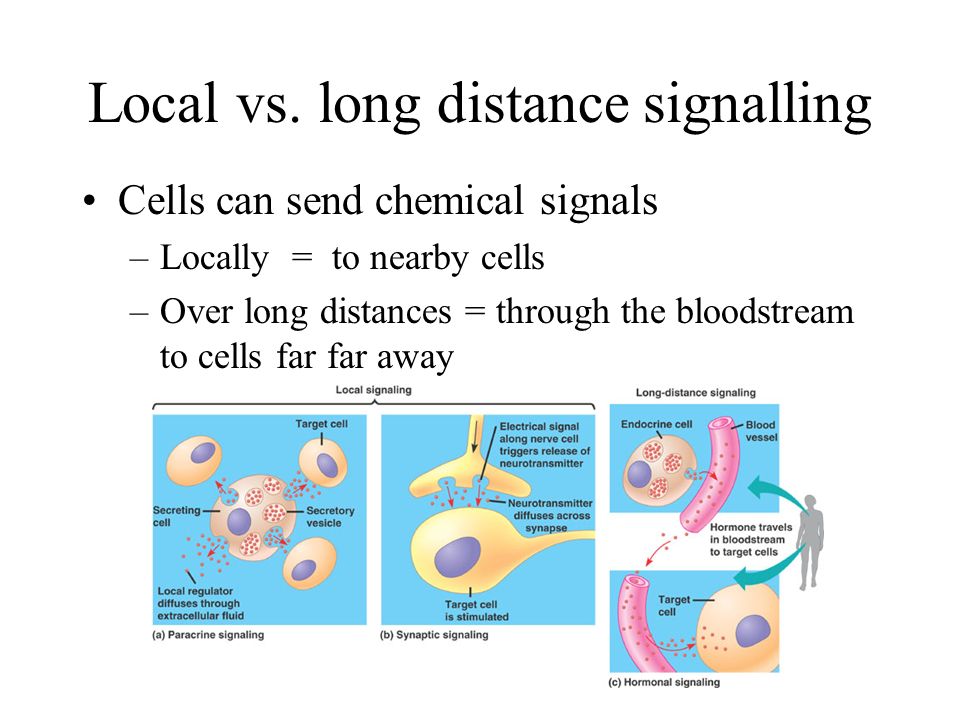 Local vs. long distance signalling

• Cells can send chemical signals
– Locally = to nearby cells
– Over long distances = through the bloodstream to cells far far away

Local signaling

Target cell

Secreting cell

Secretory vesicle

Local regulator diffuses through extracellular fluid

(a) Paracrine signaling

Electrical signal along nerve cell triggers release of neurotransmitter

Neurotransmitter diffuses across synapse

Target cell is stimulated

(b) Synaptic signaling

Long-distance signaling

Endocrine cell

Blood vessel

Hormone travels in bloodstream to target cells

Target cell

(c) Hormonal signaling